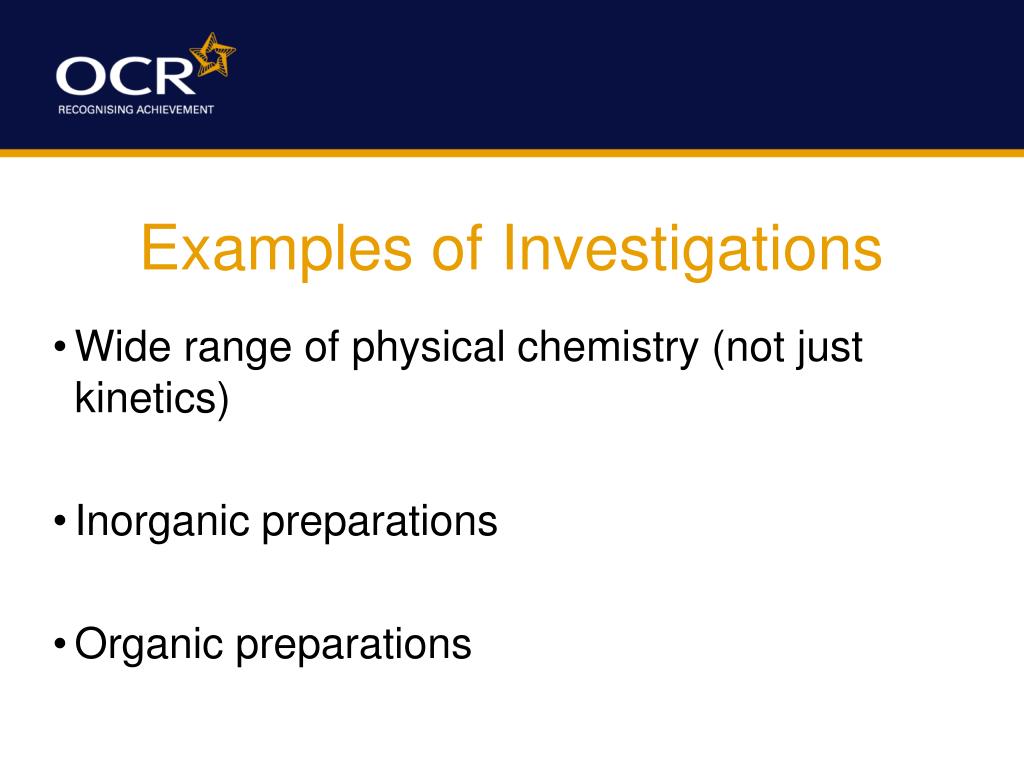 OCR
RECOGNISING ACHIEVEMENT

Examples of Investigations

• Wide range of physical chemistry (not just kinetics)

• Inorganic preparations

• Organic preparations